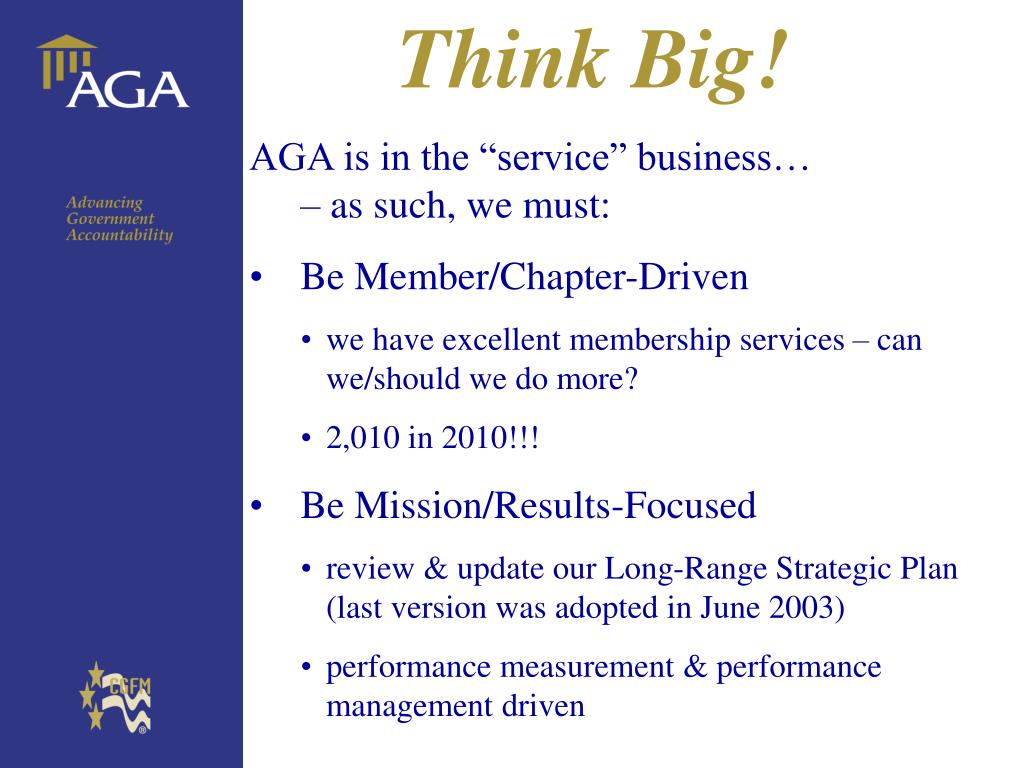 AGA

Advancing Government Accountability

CGFM

Think Big!

AGA is in the “service” business…
– as such, we must:

• Be Member/Chapter-Driven

• we have excellent membership services – can we/should we do more?

• 2,010 in 2010!!!

• Be Mission/Results-Focused

• review & update our Long-Range Strategic Plan (last version was adopted in June 2003)

• performance measurement & performance management driven